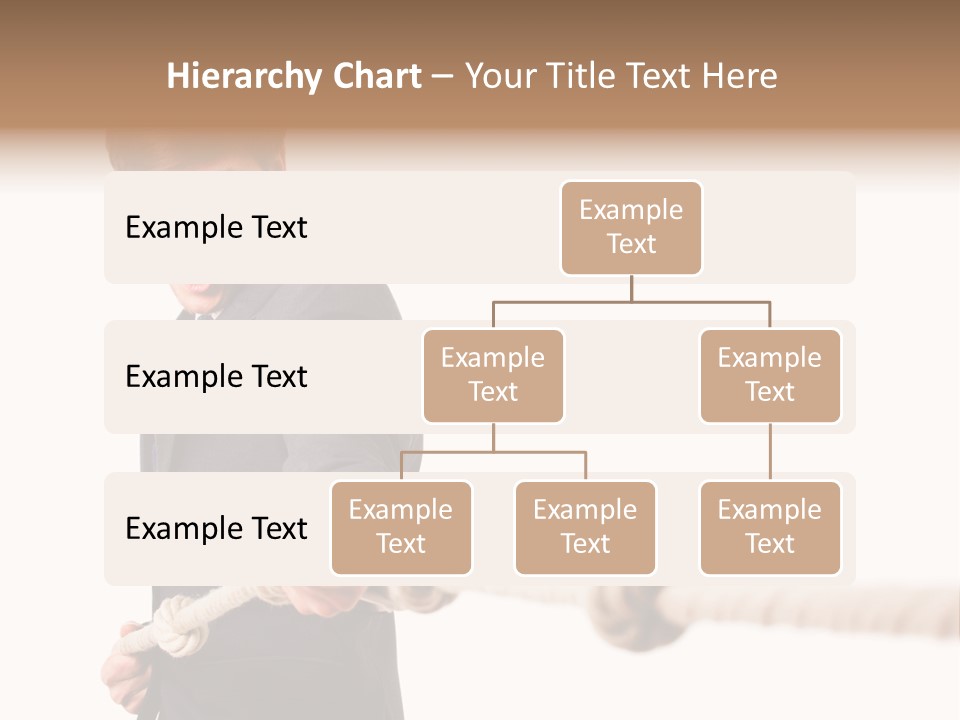 Hierarchy Chart – Your Title Text Here

Example Text

Example Text

Example Text

Example Text

Example Text

Example Text

Example Text

Example Text

Example Text